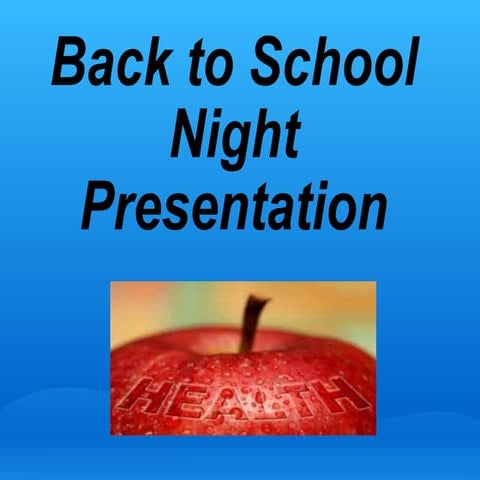 Back to School Night Presentation

HEALTH